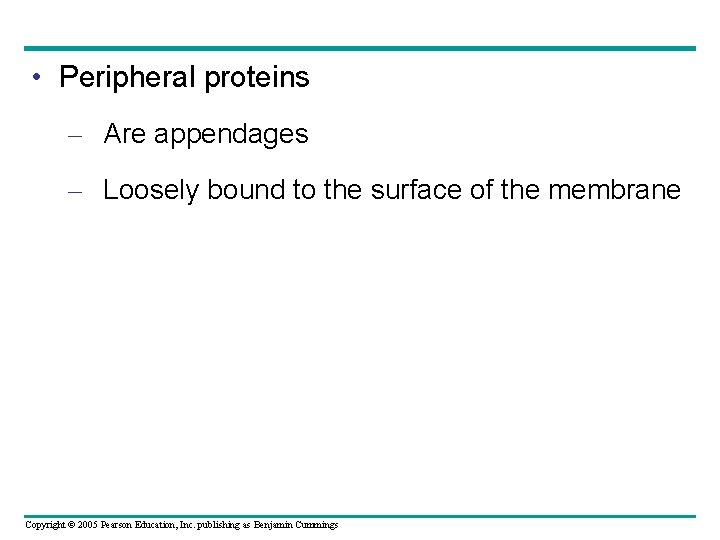 • Peripheral proteins

– Are appendages

– Loosely bound to the surface of the membrane

Copyright © 2005 Pearson Education, Inc. publishing as Benjamin Cummings